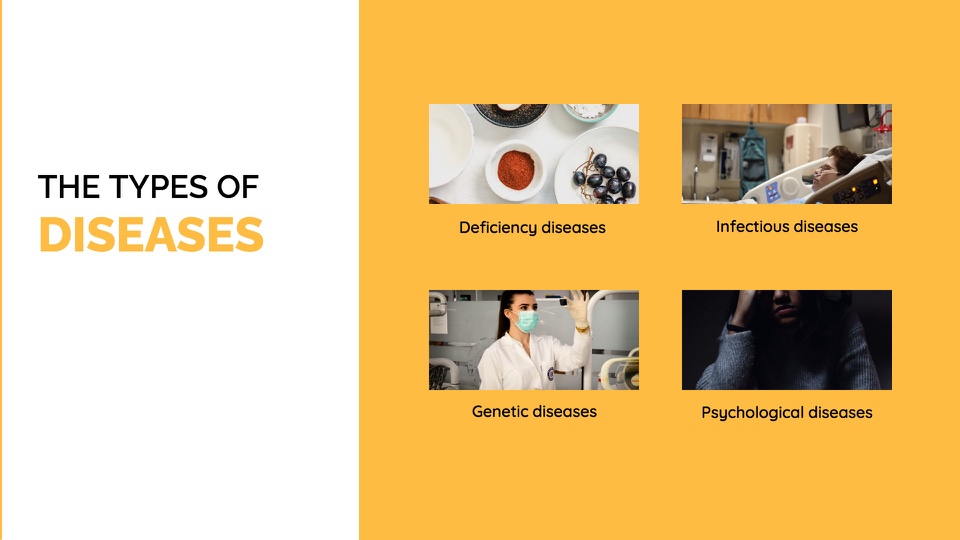 THE TYPES OF
DISEASES

Deficiency diseases

Infectious diseases

Genetic diseases

Psychological diseases